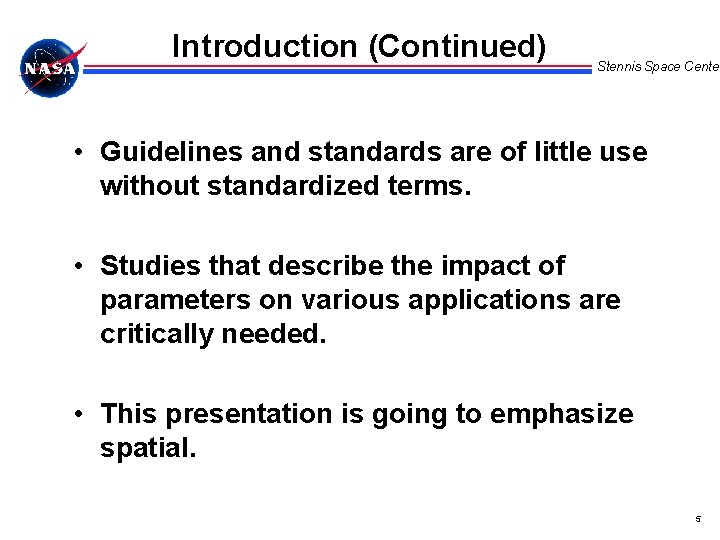 NASA

Introduction (Continued)

Stennis Space Cente

• Guidelines and standards are of little use without standardized terms.

• Studies that describe the impact of parameters on various applications are critically needed.

• This presentation is going to emphasize spatial.

5